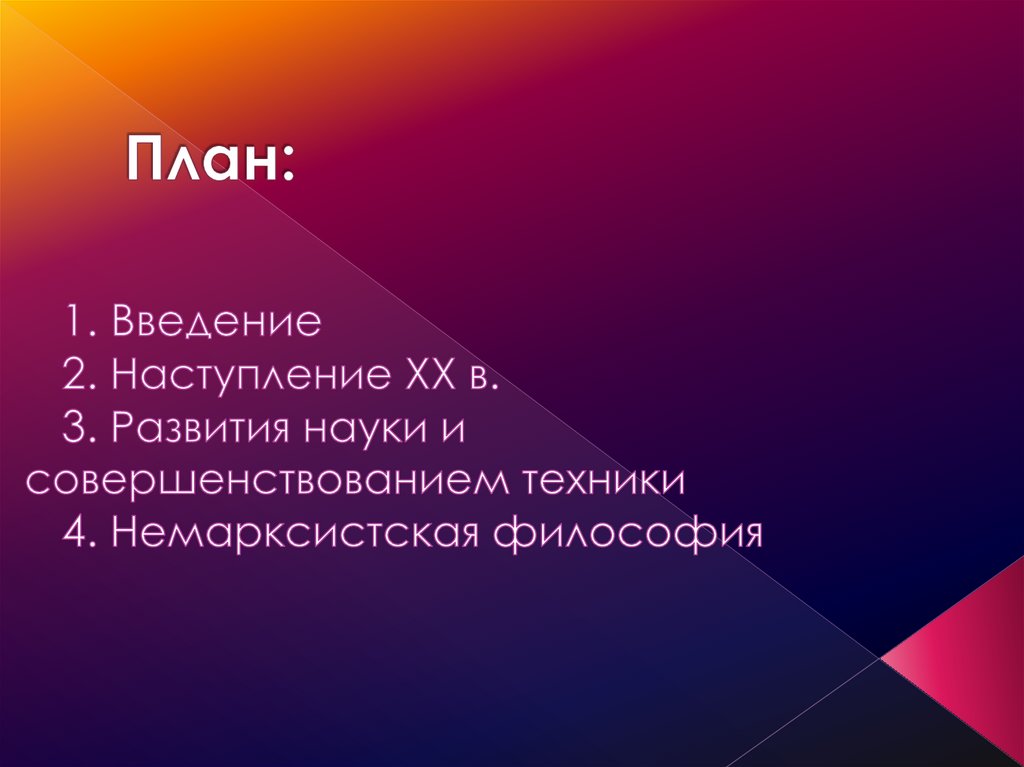 План:

1. Введение
2. Наступление XX в.
3. Развития науки и совершенствованием техники
4. Немарксистская философия